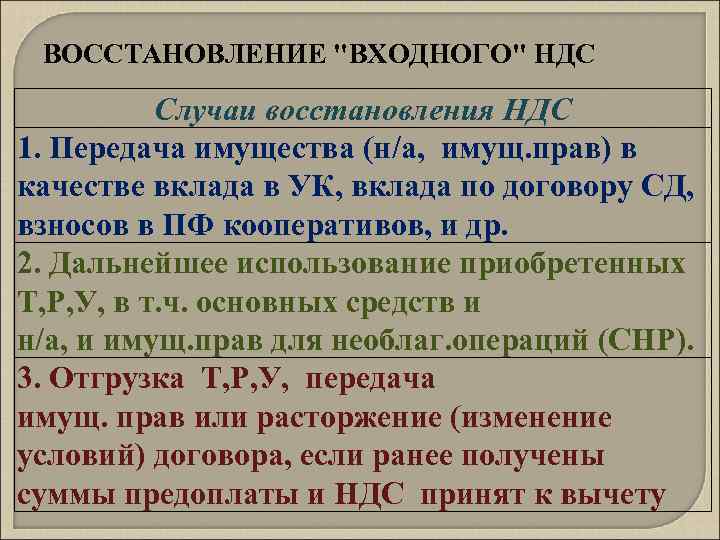 ВОССТАНОВЛЕНИЕ "ВХОДНОГО" НДС

| Случаи восстановления НДС |
|---|
| 1. Передача имущества (н/а, имущ.прав) в качестве вклада в УК, вклада по договору СД, взносов в ПФ кооперативов, и др. |
| 2. Дальнейшее использование приобретенных Т,Р,У, в т.ч. основных средств и н/а, и имущ.прав для необлаг.операций (СНР). |
| 3. Отгрузка Т,Р,У, передача имущ. прав или расторжение (изменение условий) договора, если ранее получены суммы предоплаты и НДС принят к вычету |